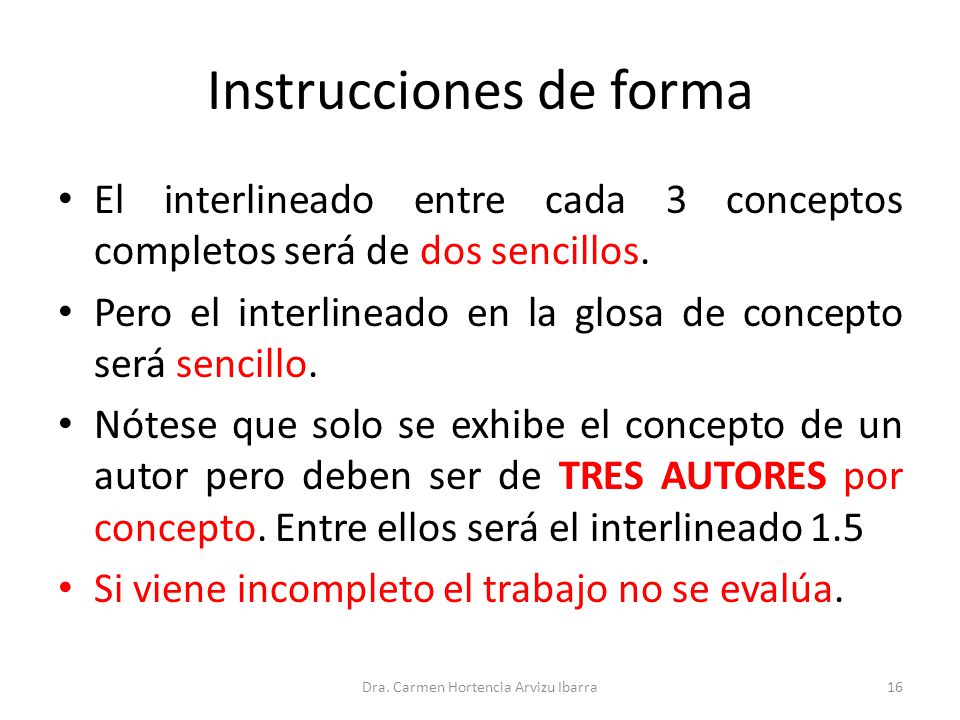 Instrucciones de forma

• El interlineado entre cada 3 conceptos completos será de dos sencillos.

• Pero el interlineado en la glosa de concepto será sencillo.

• Nótese que solo se exhibe el concepto de un autor pero deben ser de TRES AUTORES por concepto. Entre ellos será el interlineado 1.5

• Si viene incompleto el trabajo no se evalúa.

Dra. Carmen Hortencia Arvizu Ibarra

16